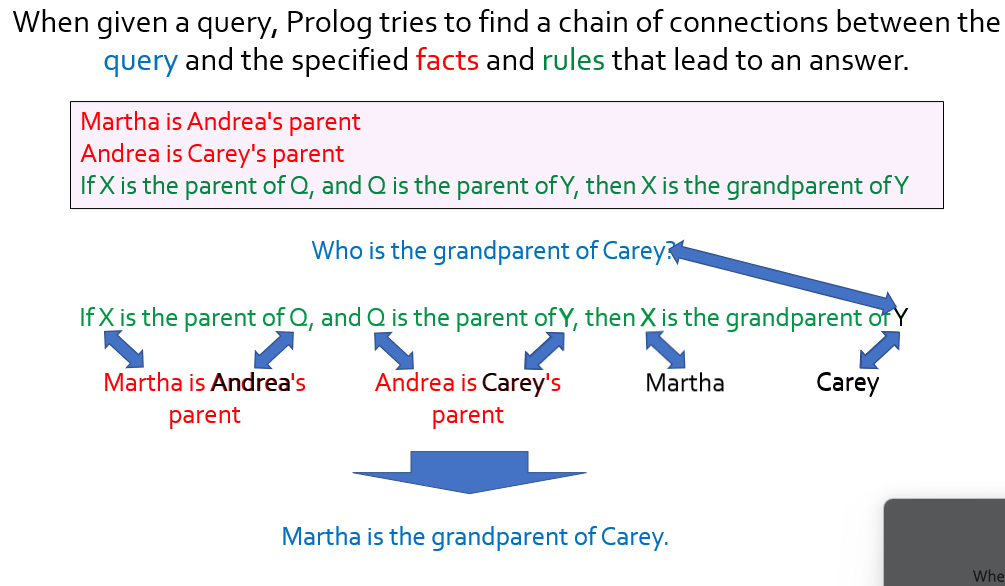 When given a query, Prolog tries to find a chain of connections between the query and the specified facts and rules that lead to an answer.

Martha is Andrea's parent
Andrea is Carey's parent
If X is the parent of Q, and Q is the parent of Y, then X is the grandparent of Y

Who is the grandparent of Carey?

If X is the parent of Q, and Q is the parent of Y, then X is the grandparent of Y

Martha is Andrea's parent

Andrea is Carey's parent

Martha

Carey

Martha is the grandparent of Carey.

Whe